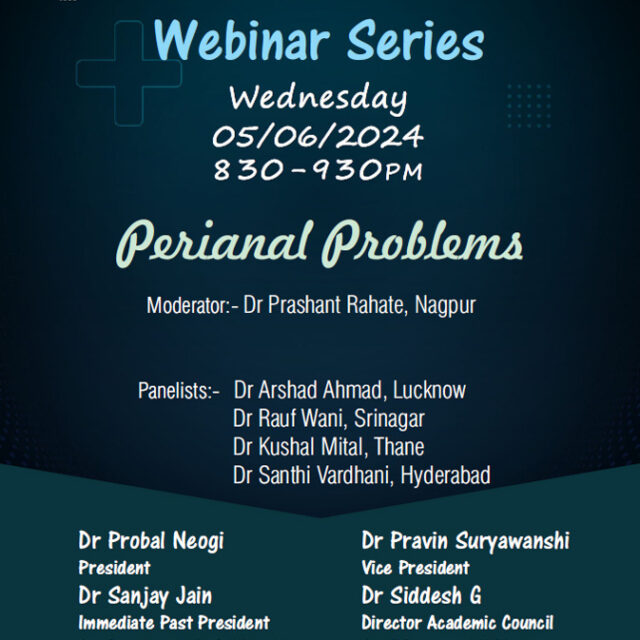 Webinar Series

Wednesday
05/06/2024
830-930PM

Perianal Problems

Moderator:- Dr Prashant Rahate, Nagpur

Panelists:- Dr Arshad Ahmad, Lucknow
Dr Rauf Wani, Srinagar
Dr Kushal Mital, Thane
Dr Santhi Vardhani, Hyderabad

Dr Probal Neogi
President
Dr Sanjay Jain
Immediate Past President

Dr Pravin Suryawanshi
Vice President
Dr Siddesh G
Director Academic Council